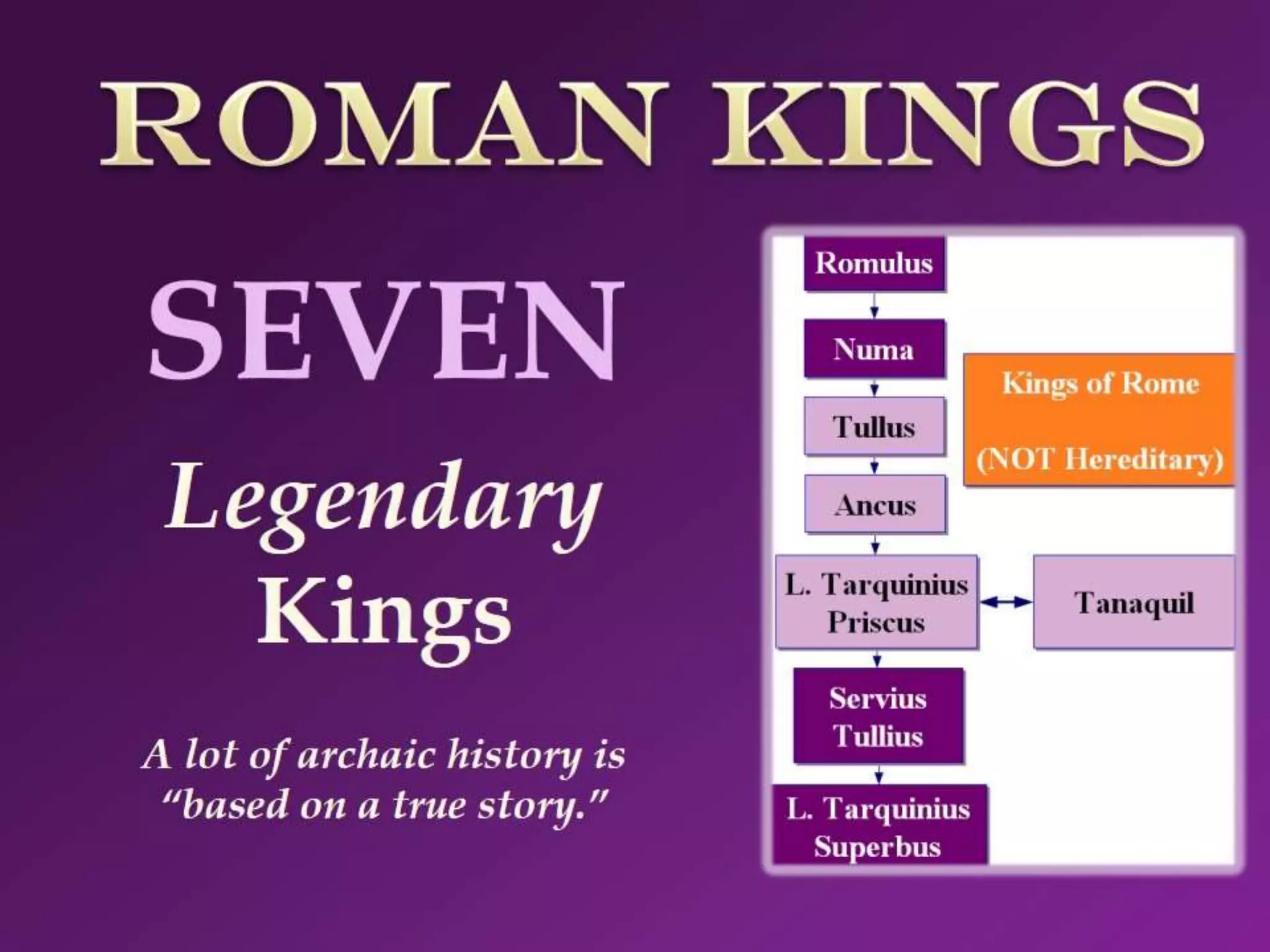 ROMAN KINGS

SEVEN

Legendary Kings

A lot of archaic history is "based on a true story."

Romulus

Numa

Tullus

Ancus

L. Tarquinius Priscus

Tanaquil

Servius Tullius

L. Tarquinius Superbus

Kings of Rome

(NOT Hereditary)